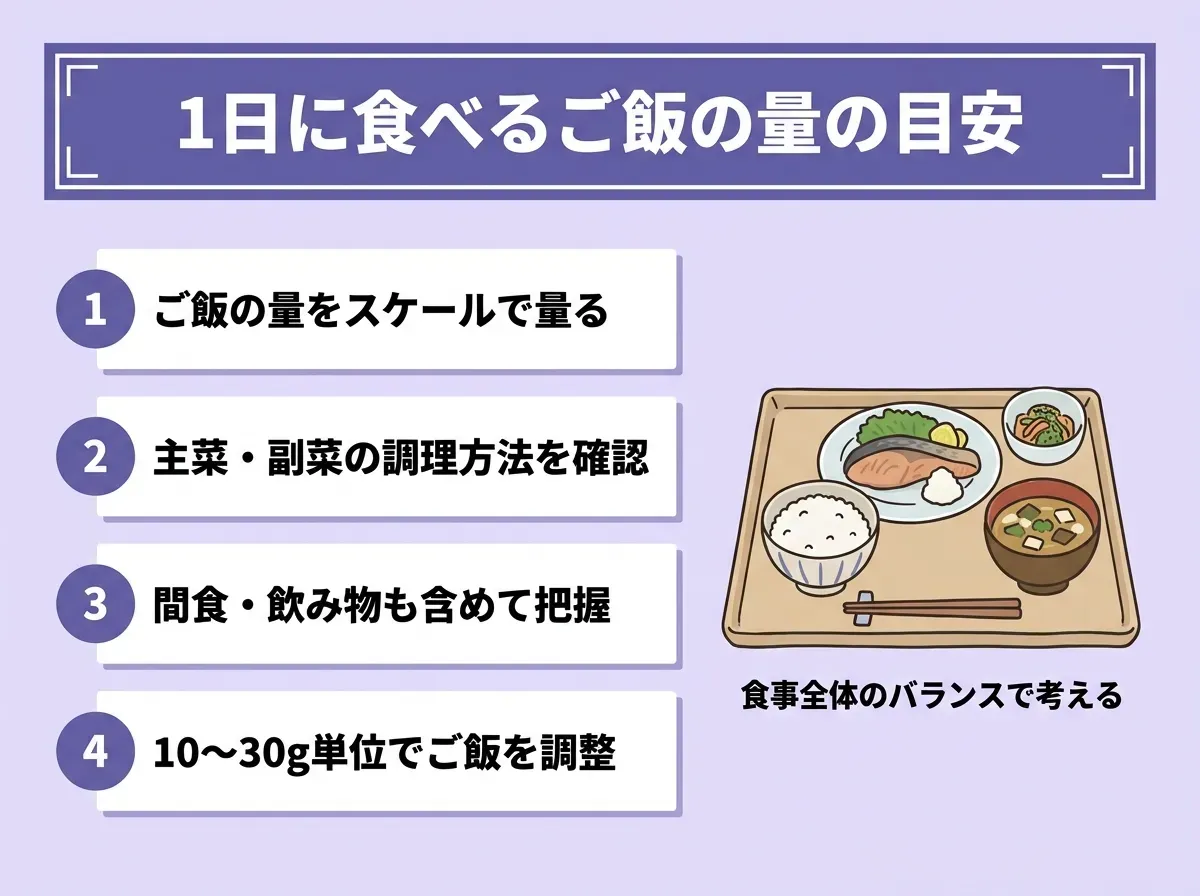 1日に食べるご飯の量の目安

1 ご飯の量をスケールで量る

2 主菜・副菜の調理方法を確認

3 間食・飲み物も含めて把握

4 10〜30g単位でご飯を調整

食事全体のバランスで考える